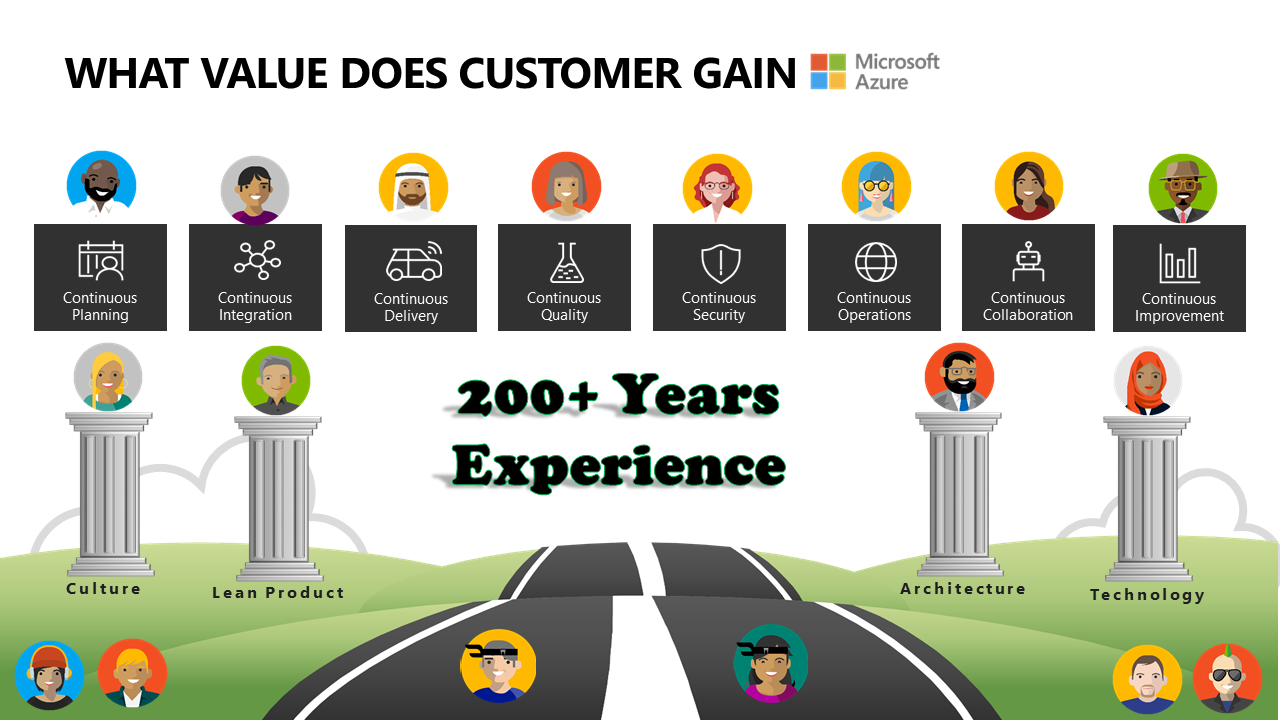 WHAT VALUE DOES CUSTOMER GAIN

Microsoft Azure

Continuous Planning

Continuous Integration

Continuous Delivery

Continuous Quality

Continuous Security

Continuous Operations

Continuous Collaboration

Continuous Improvement

200+ Years Experience

Culture

Lean Product

Architecture

Technology